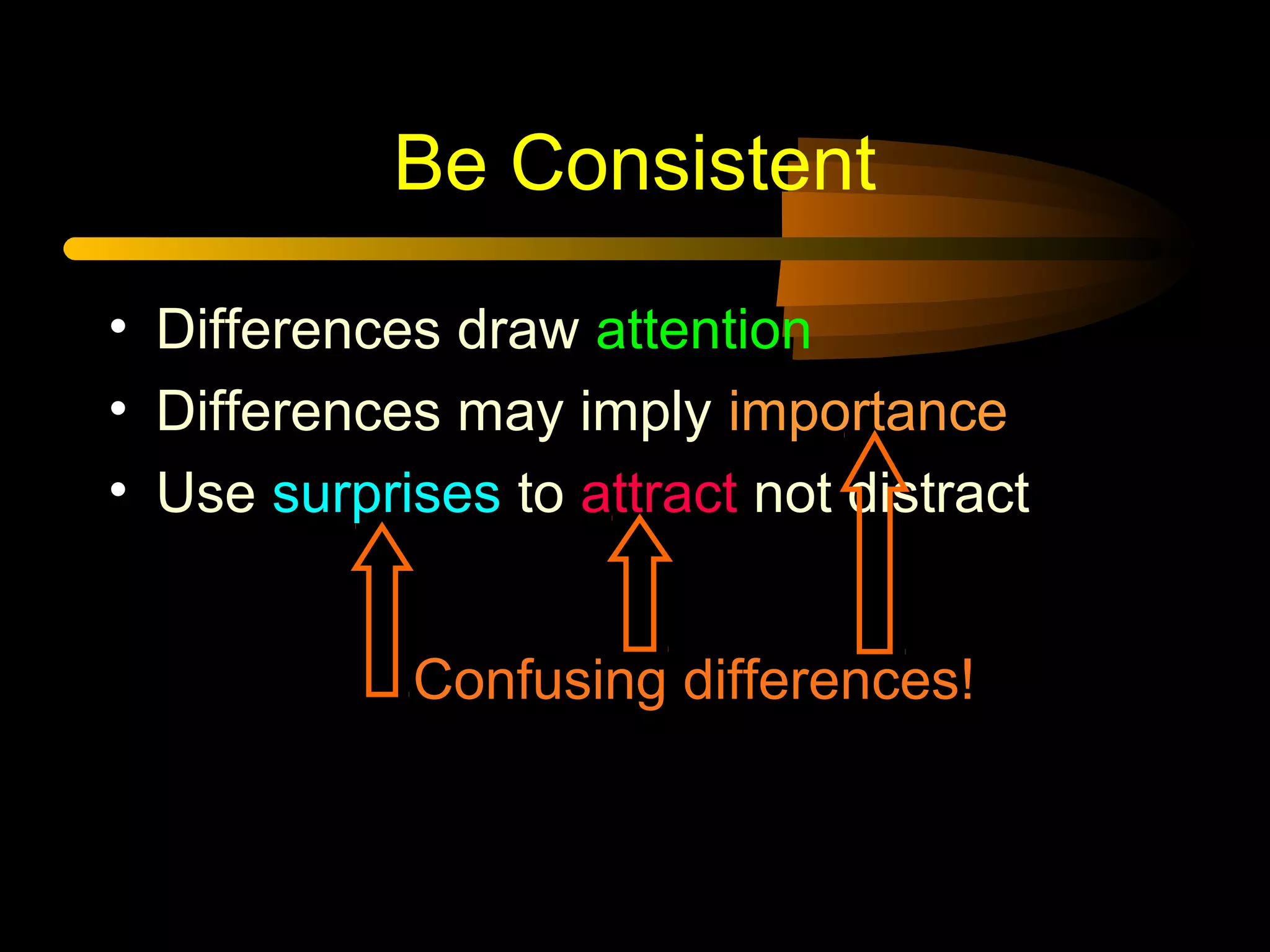 Be Consistent

• Differences draw attention
• Differences may imply importance
• Use surprises to attract not distract

Confusing differences!